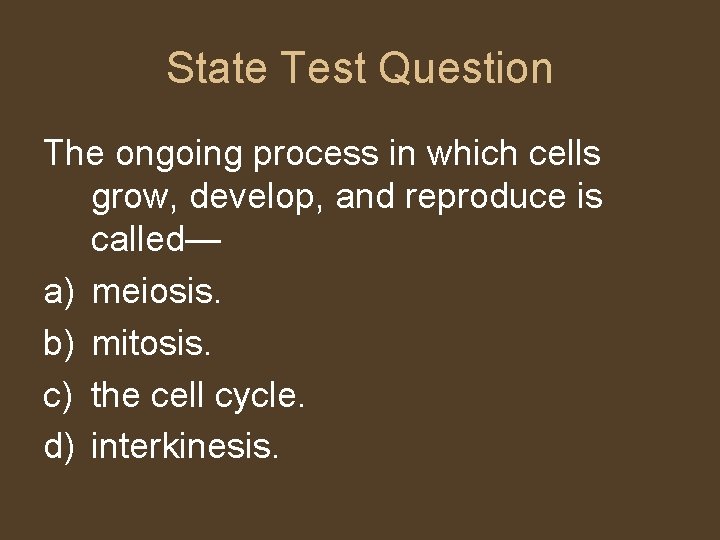 State Test Question

The ongoing process in which cells grow, develop, and reproduce is called—

a) meiosis.
b) mitosis.
c) the cell cycle.
d) interkinesis.